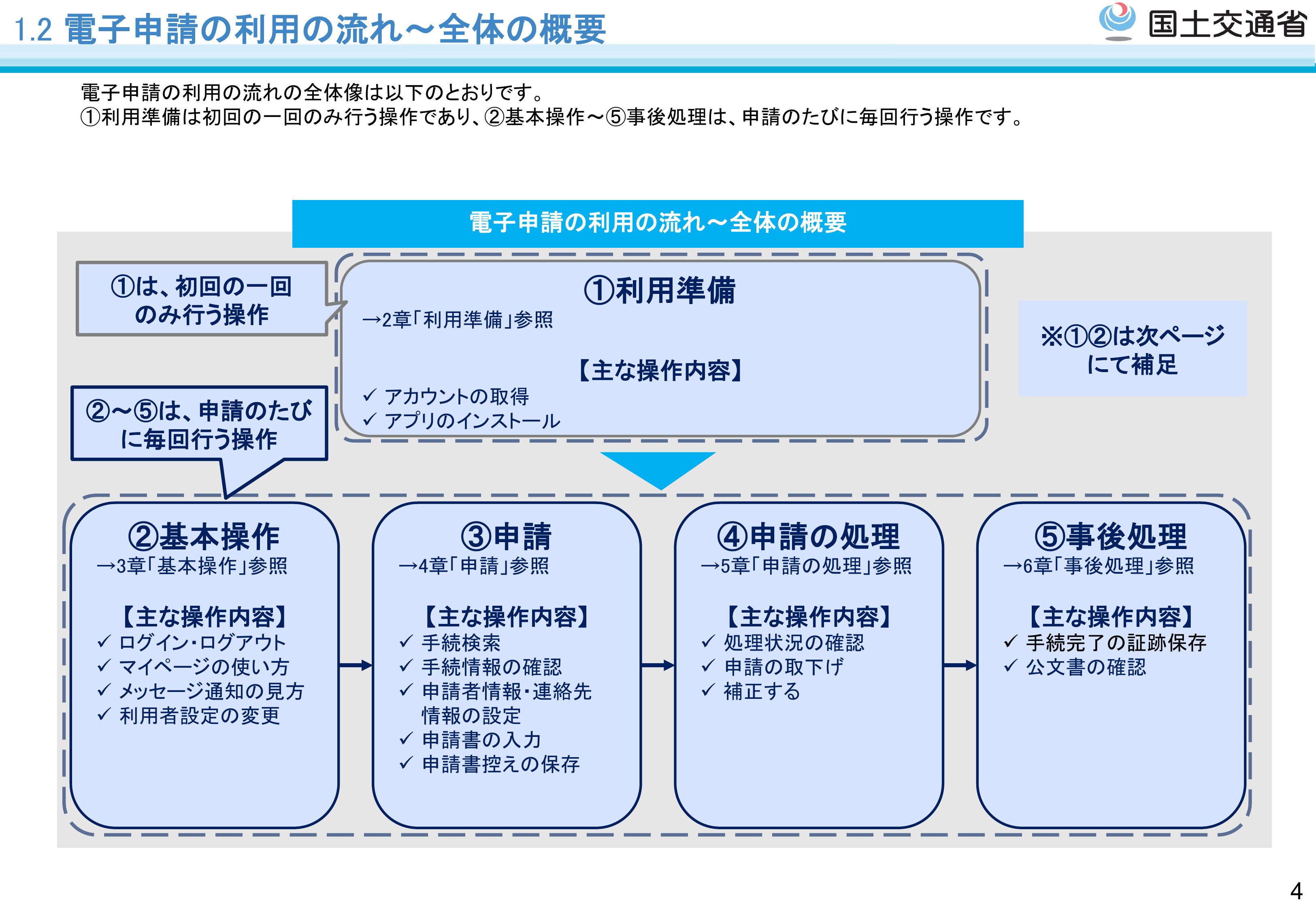 1.2 電子申請の利用の流れ～全体の概要

国土交通省

電子申請の利用の流れの全体像は以下のとおりです。
①利用準備は初回の一回のみ行う操作であり、②基本操作～⑤事後処理は、申請のたびに毎回行う操作です。

電子申請の利用の流れ～全体の概要

①は、初回の一回のみ行う操作

①利用準備
→2章「利用準備」参照

【主な操作内容】
✓ アカウントの取得
✓ アプリのインストール

※①②は次ページにて補足

②～⑤は、申請のたびに毎回行う操作

②基本操作
→3章「基本操作」参照

【主な操作内容】
✓ ログイン・ログアウト
✓ マイページの使い方
✓ メッセージ通知の見方
✓ 利用者設定の変更

③申請
→4章「申請」参照

【主な操作内容】
✓ 手続検索
✓ 手続情報の確認
✓ 申請者情報・連絡先情報の設定
✓ 申請書の入力
✓ 申請書控えの保存

④申請の処理
→5章「申請の処理」参照

【主な操作内容】
✓ 処理状況の確認
✓ 申請の取下げ
✓ 補正する

⑤事後処理
→6章「事後処理」参照

【主な操作内容】
✓ 手続完了の証跡保存
✓ 公文書の確認

4